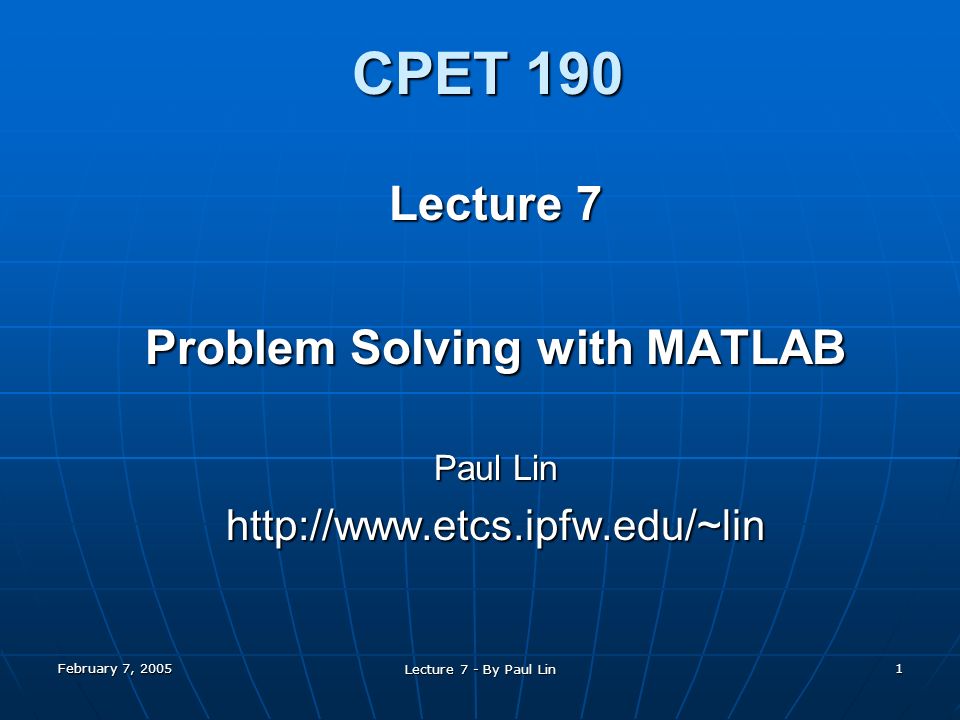 CPET 190

Lecture 7

Problem Solving with MATLAB

Paul Lin

http://www.etcs.ipfw.edu/~lin

February 7, 2005

Lecture 7 - By Paul Lin

1